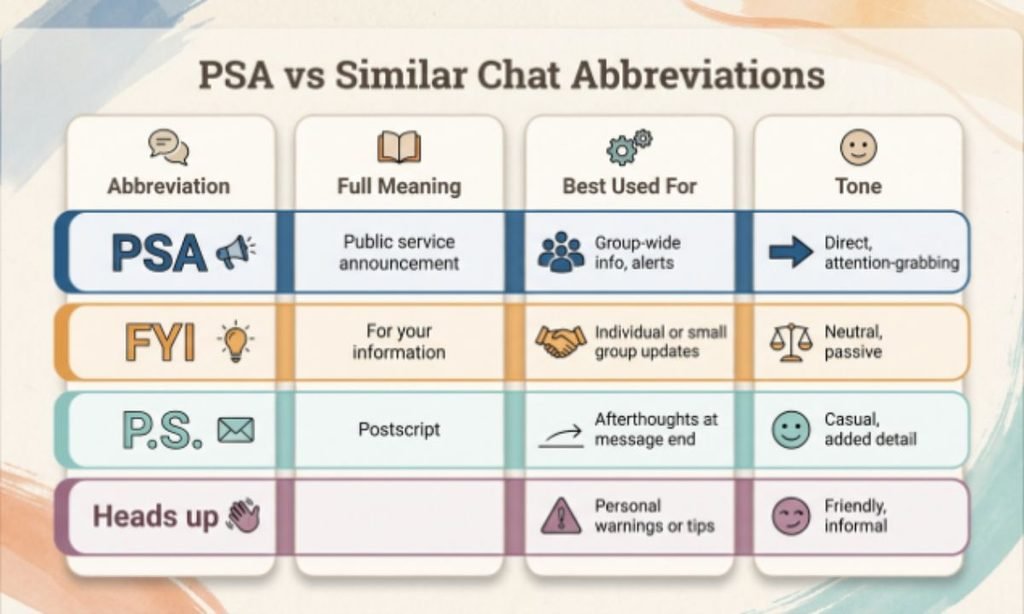 PSA vs Similar Chat Abbreviations

| Abbreviation | Full Meaning | Best Used For | Tone |
|---|---|---|---|
| PSA | Public service announcement | Group-wide info, alerts | Direct, attention-grabbing |
| FYI | For your information | Individual or small group updates | Neutral, passive |
| P.S. | Postscript | Afterthoughts at message end | Casual, added detail |
| Heads up | | Personal warnings or tips | Friendly, informal |